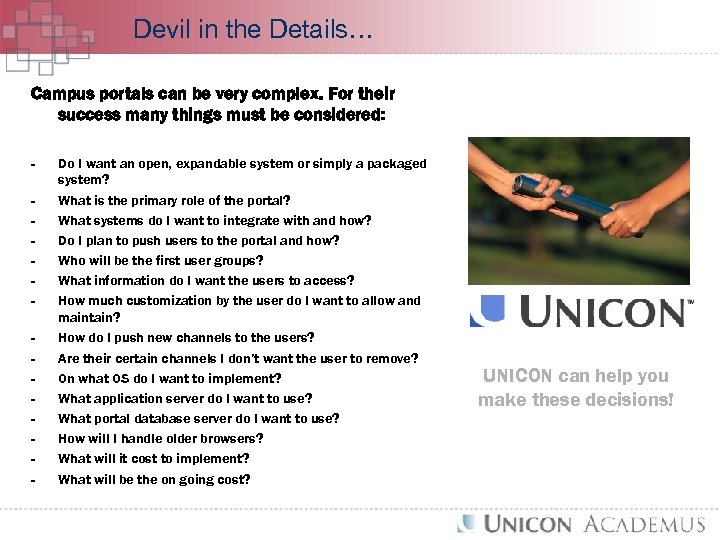 Devil in the Details…

Campus portals can be very complex. For their success many things must be considered:

- Do I want an open, expandable system or simply a packaged system?
- What is the primary role of the portal?
- What systems do I want to integrate with and how?
- Do I plan to push users to the portal and how?
- Who will be the first user groups?
- What information do I want the users to access?
- How much customization by the user do I want to allow and maintain?
- How do I push new channels to the users?
- Are their certain channels I don't want the user to remove?
- On what OS do I want to implement?
- What application server do I want to use?
- What portal database server do I want to use?
- How will I handle older browsers?
- What will it cost to implement?
- What will be the on going cost?

UNICON™

UNICON can help you make these decisions!

UNICON ACADEMUS